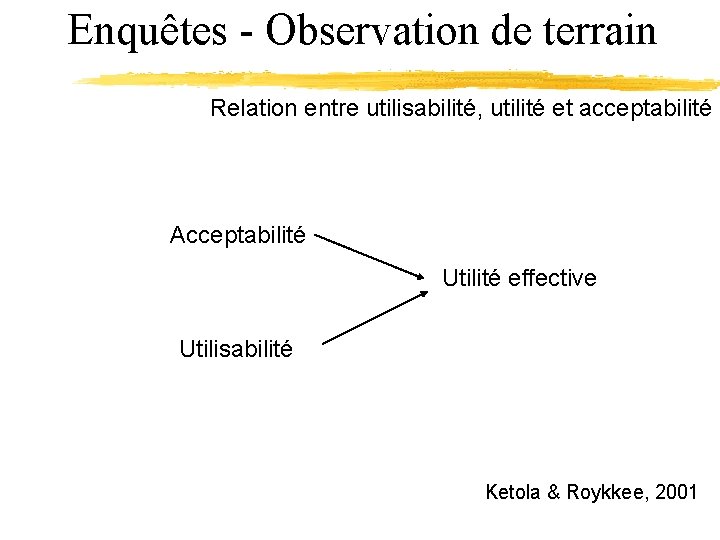 Enquêtes - Observation de terrain

Relation entre utilisabilité, utilité et acceptabilité

Acceptabilité

Utilité effective

Utilisabilité

Ketola & Roykkee, 2001